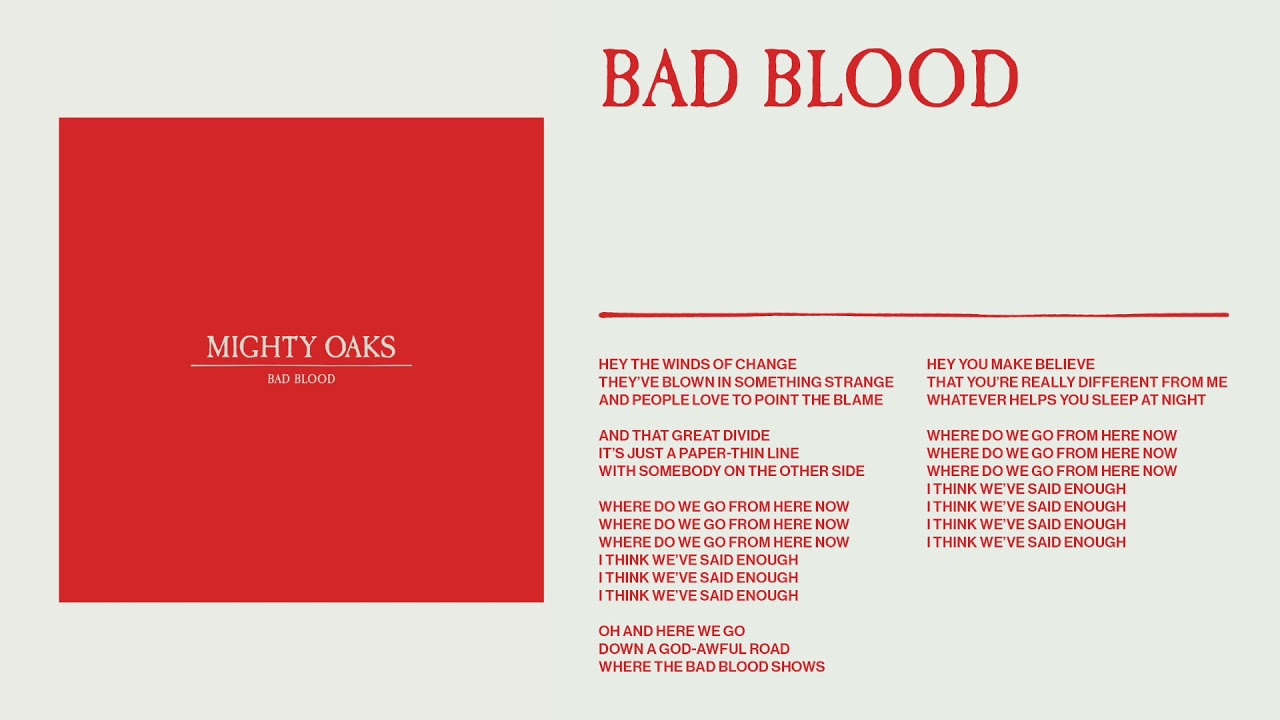 MIGHTY OAKS
BAD BLOOD

BAD BLOOD

HEY THE WINDS OF CHANGE
THEY'VE BLOWN IN SOMETHING STRANGE
AND PEOPLE LOVE TO POINT THE BLAME

AND THAT GREAT DIVIDE
IT'S JUST A PAPER-THIN LINE
WITH SOMEBODY ON THE OTHER SIDE

WHERE DO WE GO FROM HERE NOW
WHERE DO WE GO FROM HERE NOW
WHERE DO WE GO FROM HERE NOW
I THINK WE'VE SAID ENOUGH
I THINK WE'VE SAID ENOUGH
I THINK WE'VE SAID ENOUGH

OH AND HERE WE GO
DOWN A GOD-AWFUL ROAD
WHERE THE BAD BLOOD SHOWS

HEY YOU MAKE BELIEVE
THAT YOU'RE REALLY DIFFERENT FROM ME
WHATEVER HELPS YOU SLEEP AT NIGHT

WHERE DO WE GO FROM HERE NOW
WHERE DO WE GO FROM HERE NOW
WHERE DO WE GO FROM HERE NOW
I THINK WE'VE SAID ENOUGH
I THINK WE'VE SAID ENOUGH
I THINK WE'VE SAID ENOUGH
I THINK WE'VE SAID ENOUGH